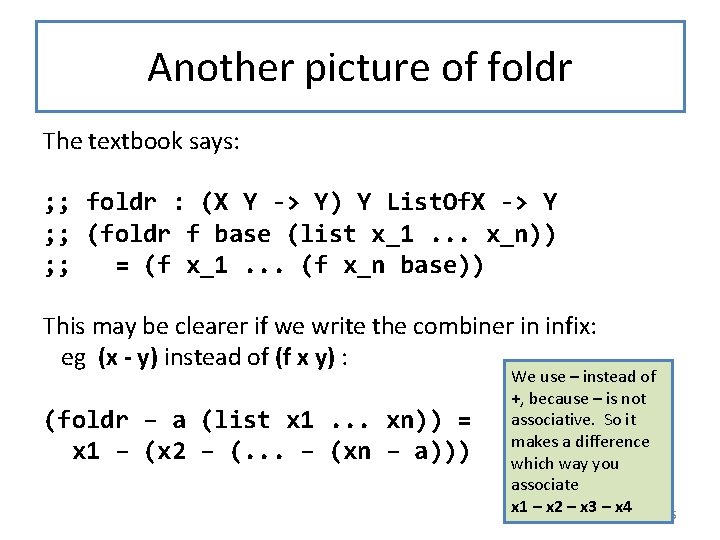 Another picture of foldr

The textbook says:

;; foldr : (X Y -> Y) Y ListOfX -> Y
;; (foldr f base (list x_1 ... x_n))
;;   = (f x_1 ... (f x_n base))

This may be clearer if we write the combiner in infix: eg (x - y) instead of (f x y) :

(foldr – a (list x1 ... xn)) =
  x1 – (x2 – (... – (xn – a)))

We use – instead of +, because – is not associative. So it makes a difference which way you associate
x1 – x2 – x3 – x4